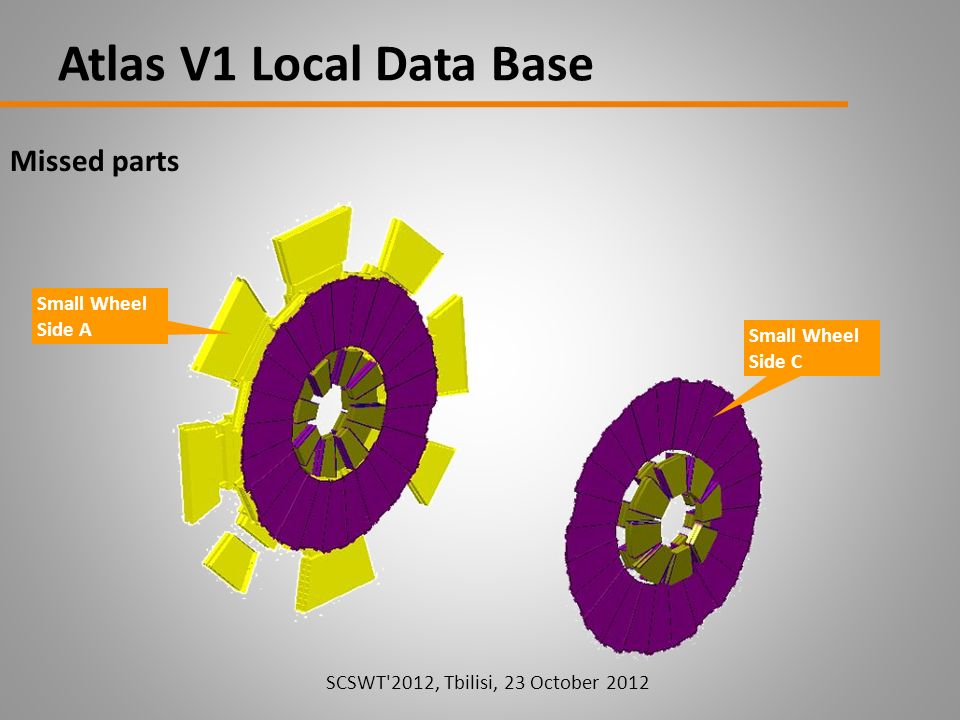 Atlas V1 Local Data Base

Missed parts

Small Wheel Side A

Small Wheel Side C

SCSWT'2012, Tbilisi, 23 October 2012